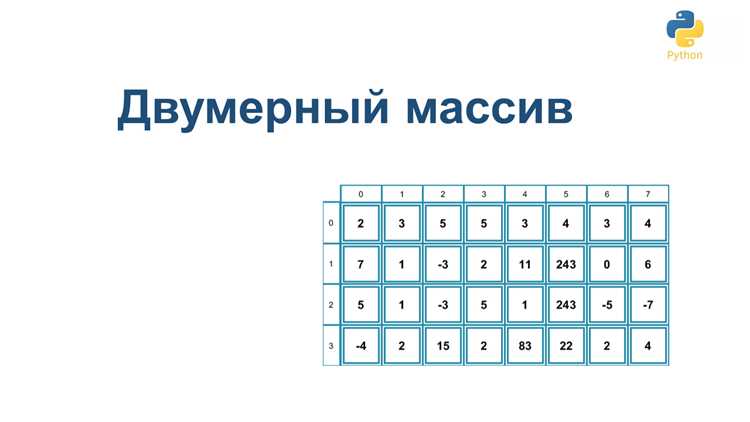 Python

Двумерный массив

| | 0 | 1 | 2 | 3 | 4 | 5 | 6 | 7 |
|---|---|---|---|---|---|---|---|---|
| 0 | 2 | 3 | 5 | 5 | 3 | 4 | 3 | 4 |
| 1 | 7 | 1 | -3 | 2 | 11 | 243 | 0 | 6 |
| 2 | 5 | 1 | -3 | 5 | 1 | 243 | -5 | -7 |
| 3 | -4 | 2 | 15 | 2 | 83 | 22 | 2 | 4 |